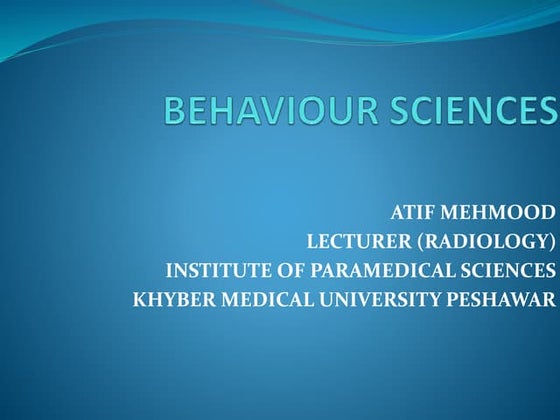 BEHAVIOUR SCIENCES

ATIF MEHMOOD
LECTURER (RADIOLOGY)
INSTITUTE OF PARAMEDICAL SCIENCES
KHYBER MEDICAL UNIVERSITY PESHAWAR